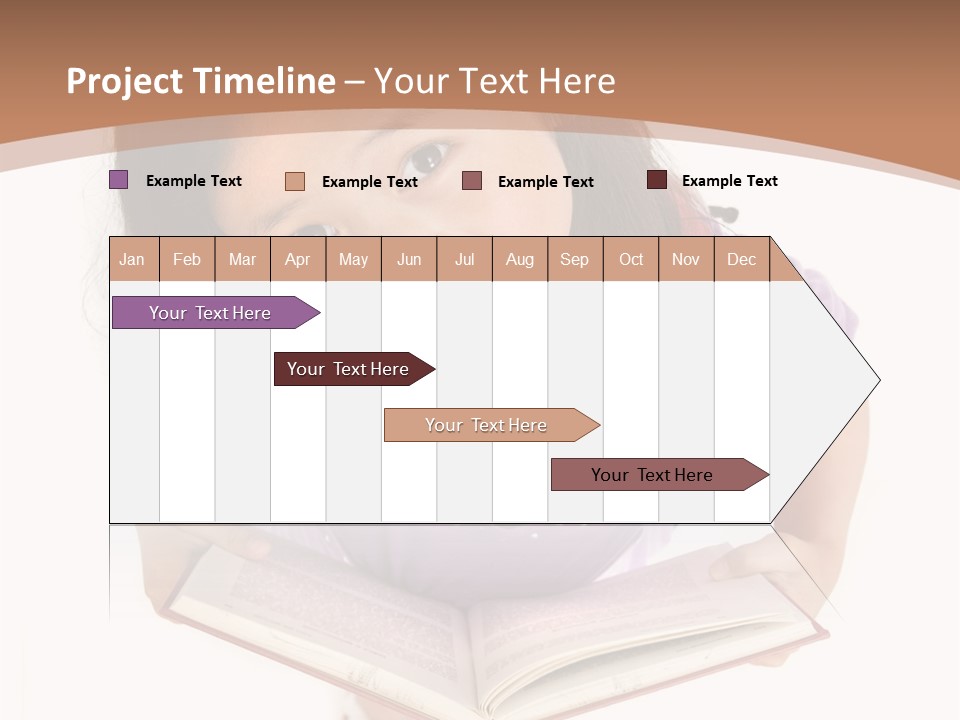 Project Timeline – Your Text Here

Example Text Example Text Example Text Example Text

| Jan | Feb | Mar | Apr | May | Jun | Jul | Aug | Sep | Oct | Nov | Dec |
|---|---|---|---|---|---|---|---|---|---|---|---|

Your Text Here

Your Text Here

Your Text Here

Your Text Here